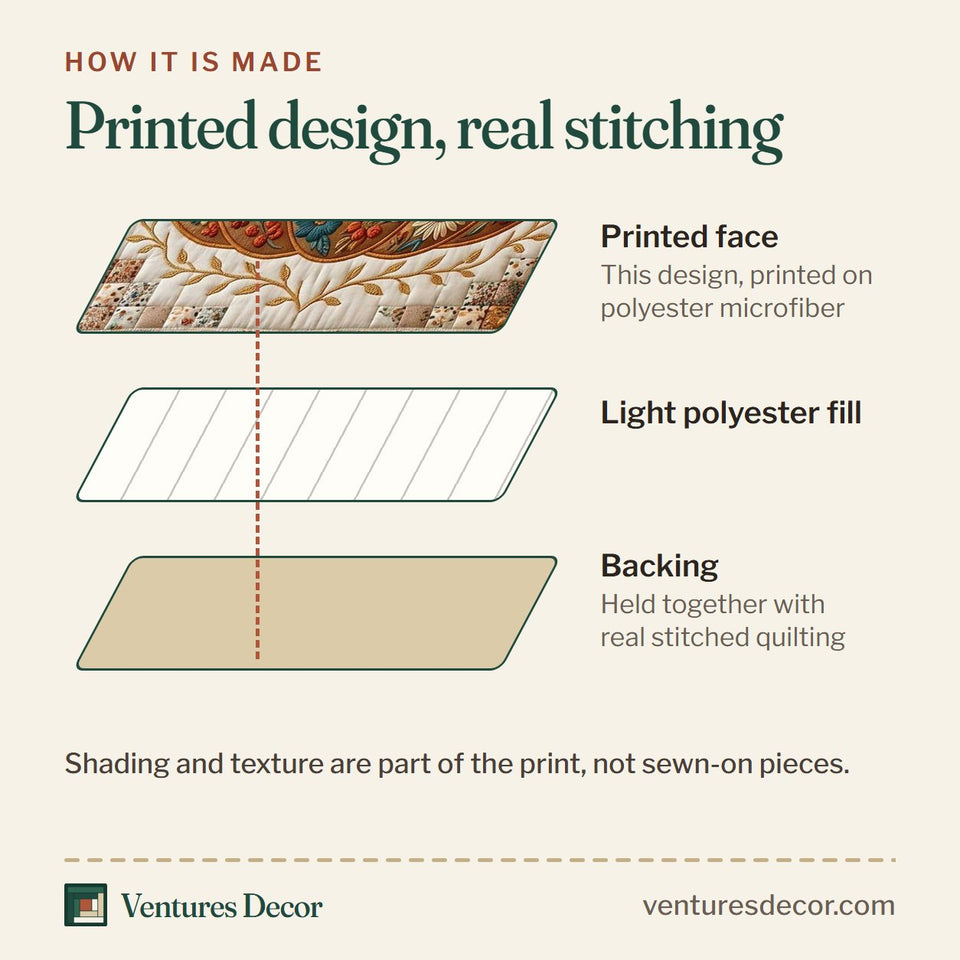 HOW IT IS MADE

Printed design, real stitching

Printed face
This design, printed on polyester microfiber

Light polyester fill

Backing
Held together with real stitched quilting

Shading and texture are part of the print, not sewn-on pieces.

Ventures Decor

venturesdecor.com